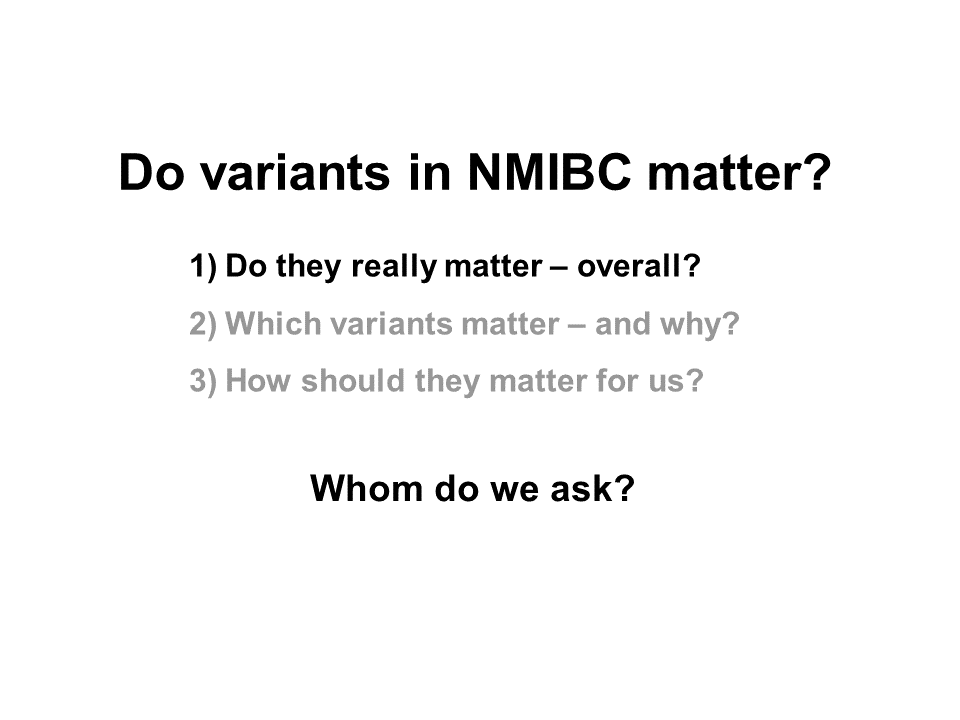 Do variants in NMIBC matter?

1) Do they really matter – overall?
2) Which variants matter – and why?
3) How should they matter for us?

Whom do we ask?